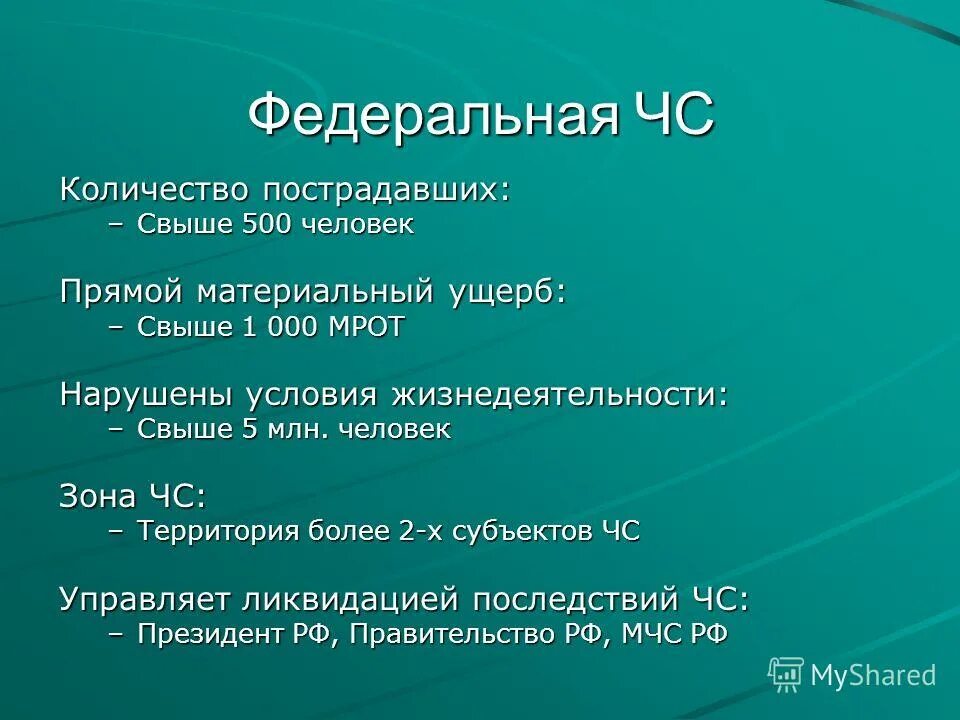 Федеральная ЧС

Количество пострадавших:
– Свыше 500 человек

Прямой материальный ущерб:
– Свыше 1 000 МРОТ

Нарушены условия жизнедеятельности:
– Свыше 5 млн. человек

Зона ЧС:
– Территория более 2-х субъектов ЧС

Управляет ликвидацией последствий ЧС:
– Президент РФ, Правительство РФ, МЧС РФ

MyShared